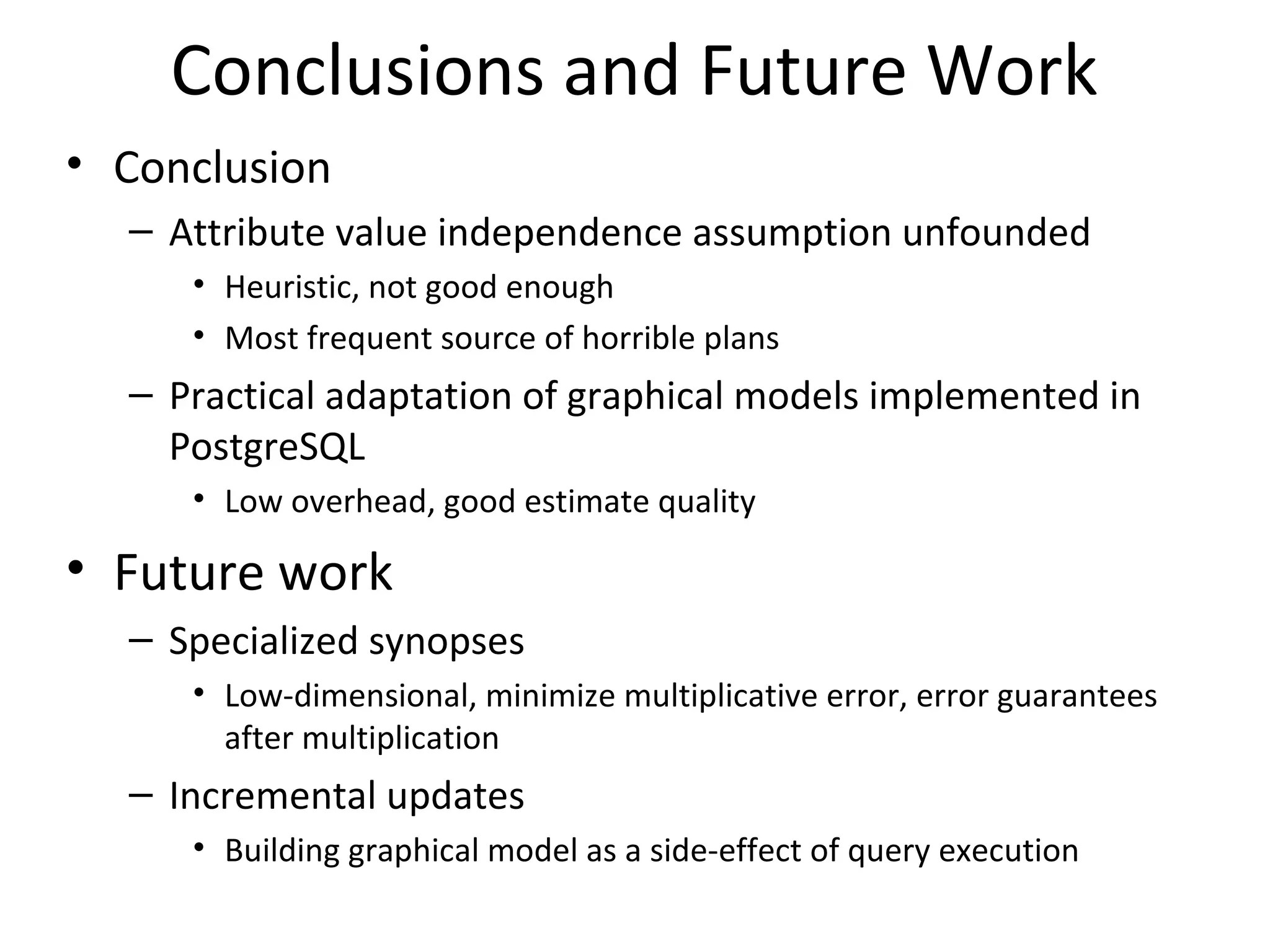 Conclusions and Future Work

• Conclusion
– Attribute value independence assumption unfounded
• Heuristic, not good enough
• Most frequent source of horrible plans
– Practical adaptation of graphical models implemented in PostgreSQL
• Low overhead, good estimate quality

• Future work
– Specialized synopses
• Low-dimensional, minimize multiplicative error, error guarantees after multiplication
– Incremental updates
• Building graphical model as a side-effect of query execution